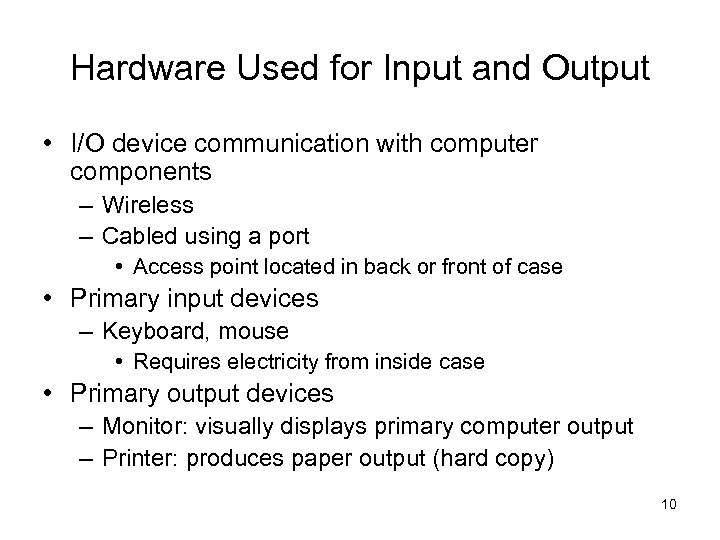 Hardware Used for Input and Output

• I/O device communication with computer components
  – Wireless
  – Cabled using a port
    • Access point located in back or front of case
• Primary input devices
  – Keyboard, mouse
    • Requires electricity from inside case
• Primary output devices
  – Monitor: visually displays primary computer output
  – Printer: produces paper output (hard copy)

10